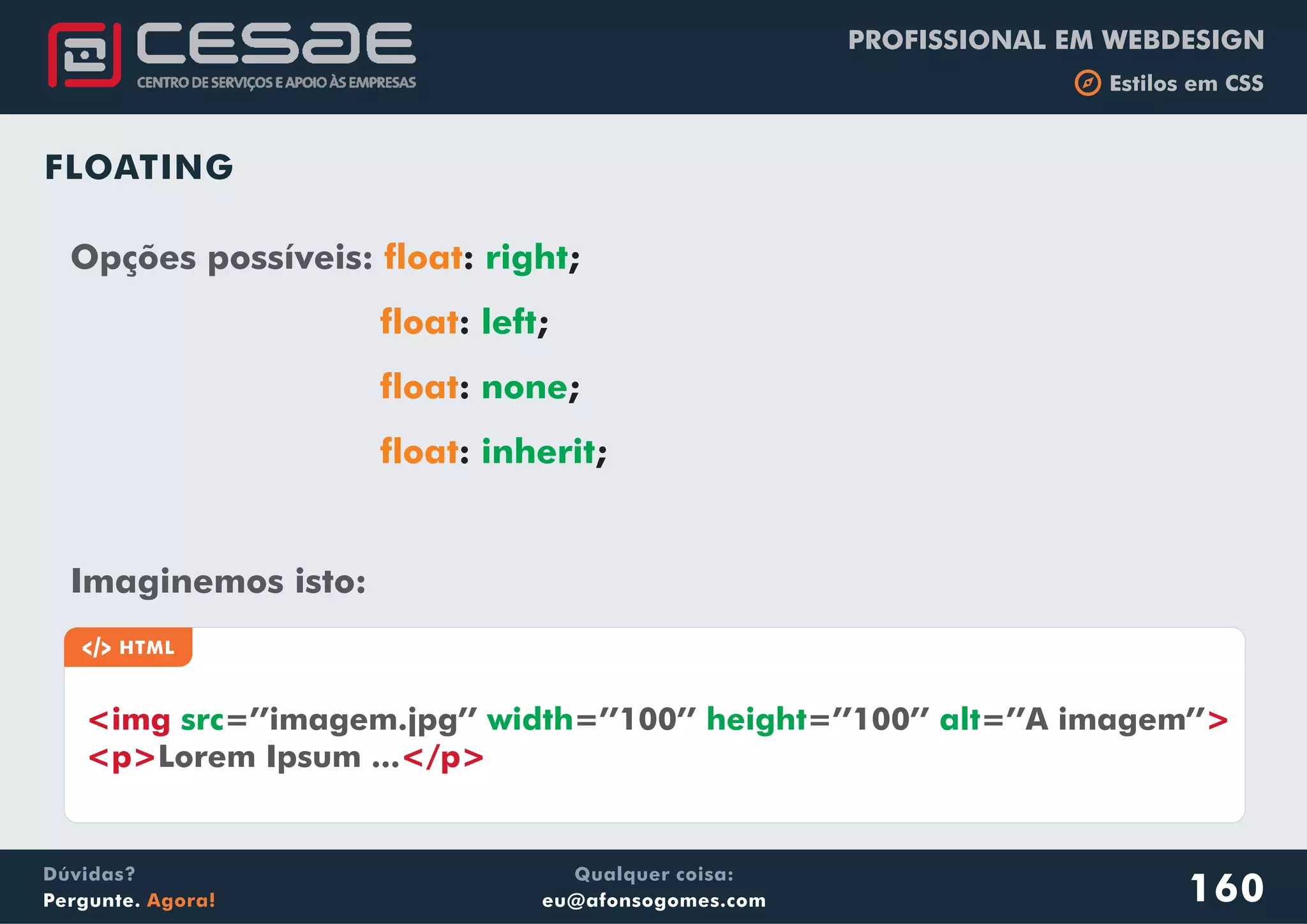 CESAE
CENTRO DE SERVIÇOS E APOIO ÀS EMPRESAS

PROFISSIONAL EM WEBDESIGN
Estilos em CSS

FLOATING

Opções possíveis: float: right;
float: left;
float: none;
float: inherit;

Imaginemos isto:

</> HTML

<img src="imagem.jpg" width="100" height="100" alt="A imagem">
<p>Lorem Ipsum ...</p>

Dúvidas?
Pergunte. Agora!

Qualquer coisa:
eu@afonsogomes.com

160